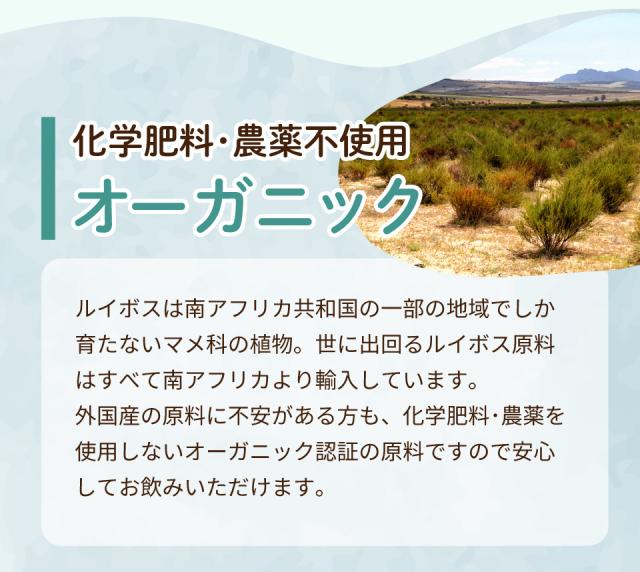 化学肥料・農薬不使用
オーガニック

ルイボスは南アフリカ共和国の一部の地域でしか育たないマメ科の植物。世に出回るルイボス原料はすべて南アフリカより輸入しています。
外国産の原料に不安がある方も、化学肥料・農薬を使用しないオーガニック認証の原料ですので安心してお飲みいただけます。